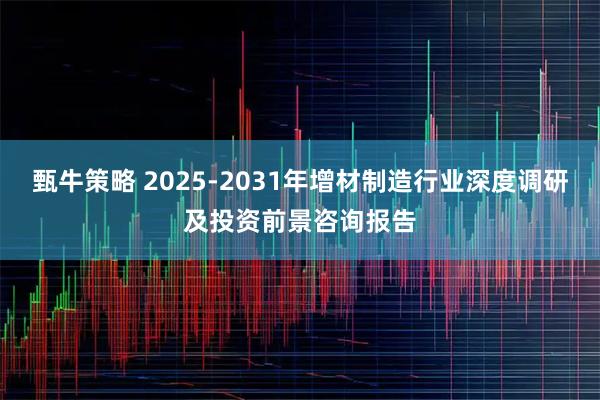 甄牛策略 2025-2031年增材制造行业深度调研及投资前景咨询报告